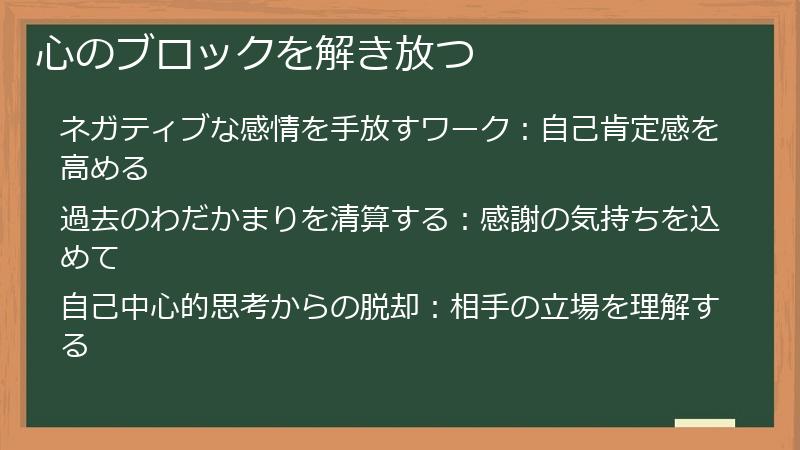 心のブロックを解き放つ

ネガティブな感情を手放すワーク：自己肯定感を高める

過去のわだかまりを清算する：感謝の気持ちを込めて

自己中心的思考からの脱却：相手の立場を理解する